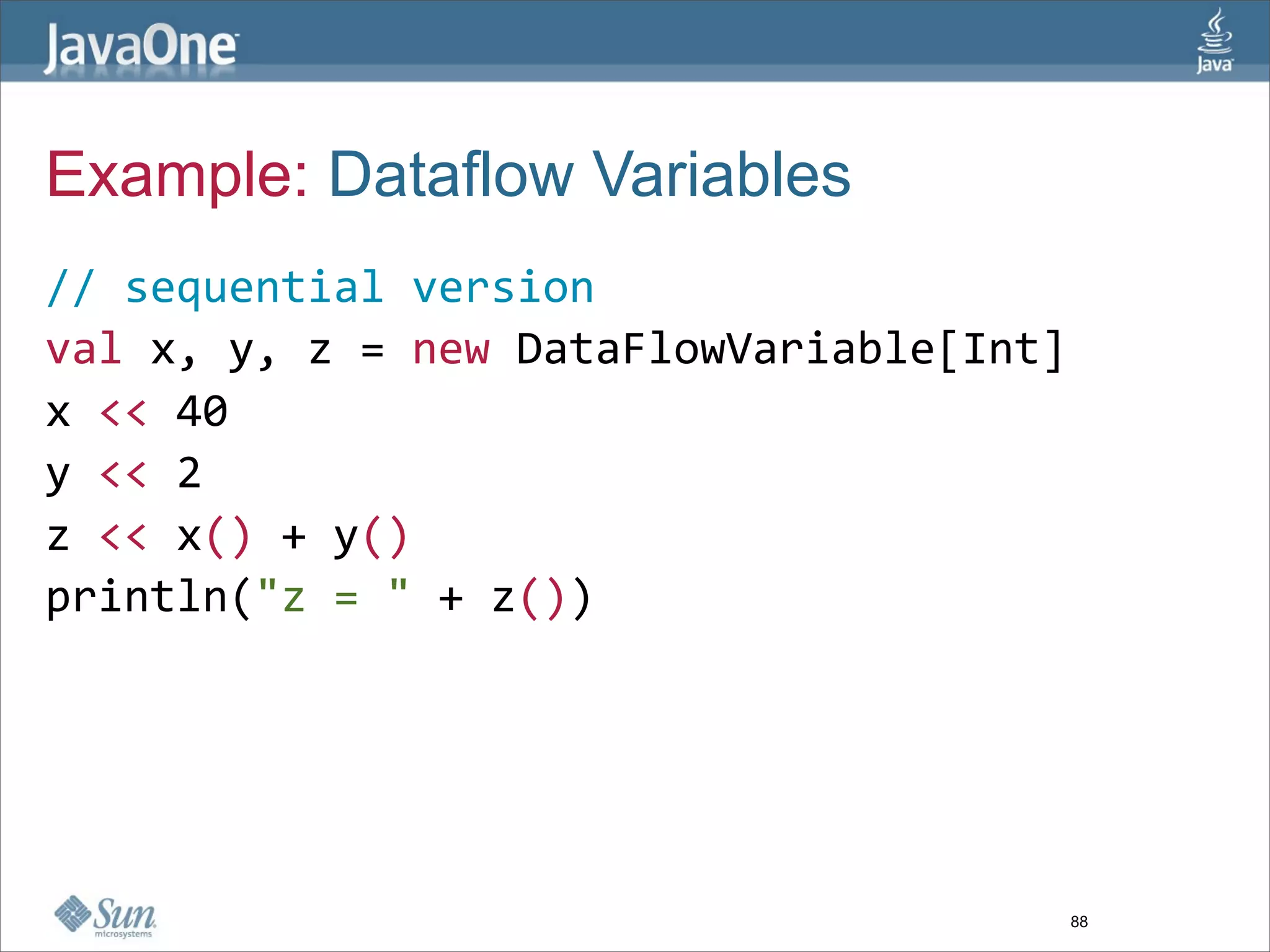 JavaOne

Java

Example: Dataflow Variables

// sequential version
val x, y, z = new DataFlowVariable[Int]
x << 40
y << 2
z << x() + y()
println("z = " + z())

Sun microsystems

88